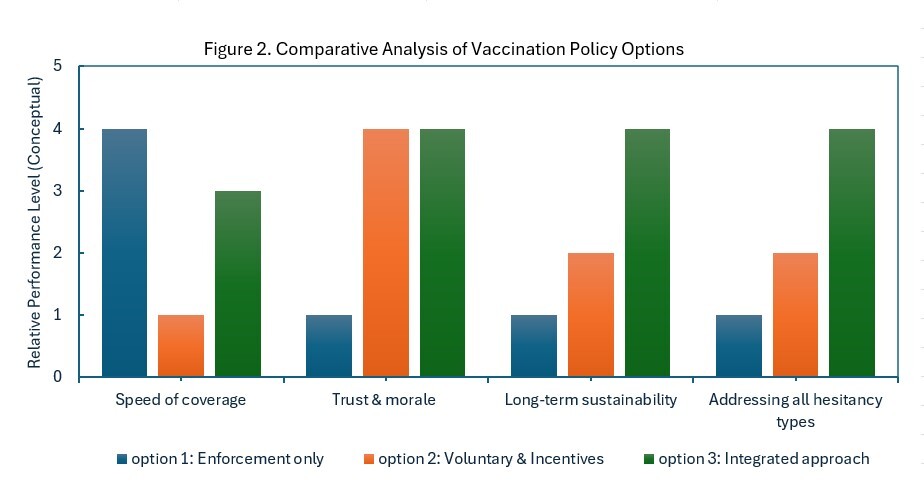 Figure 2. Comparative Analysis of Vaccination Policy Options

Relative Performance Level (Conceptual)

5
4
3
2
1
0

Speed of coverage
Trust & morale
Long-term sustainability
Addressing all hesitancy types

option 1: Enforcement only
option 2: Voluntary & Incentives
option 3: Integrated approach